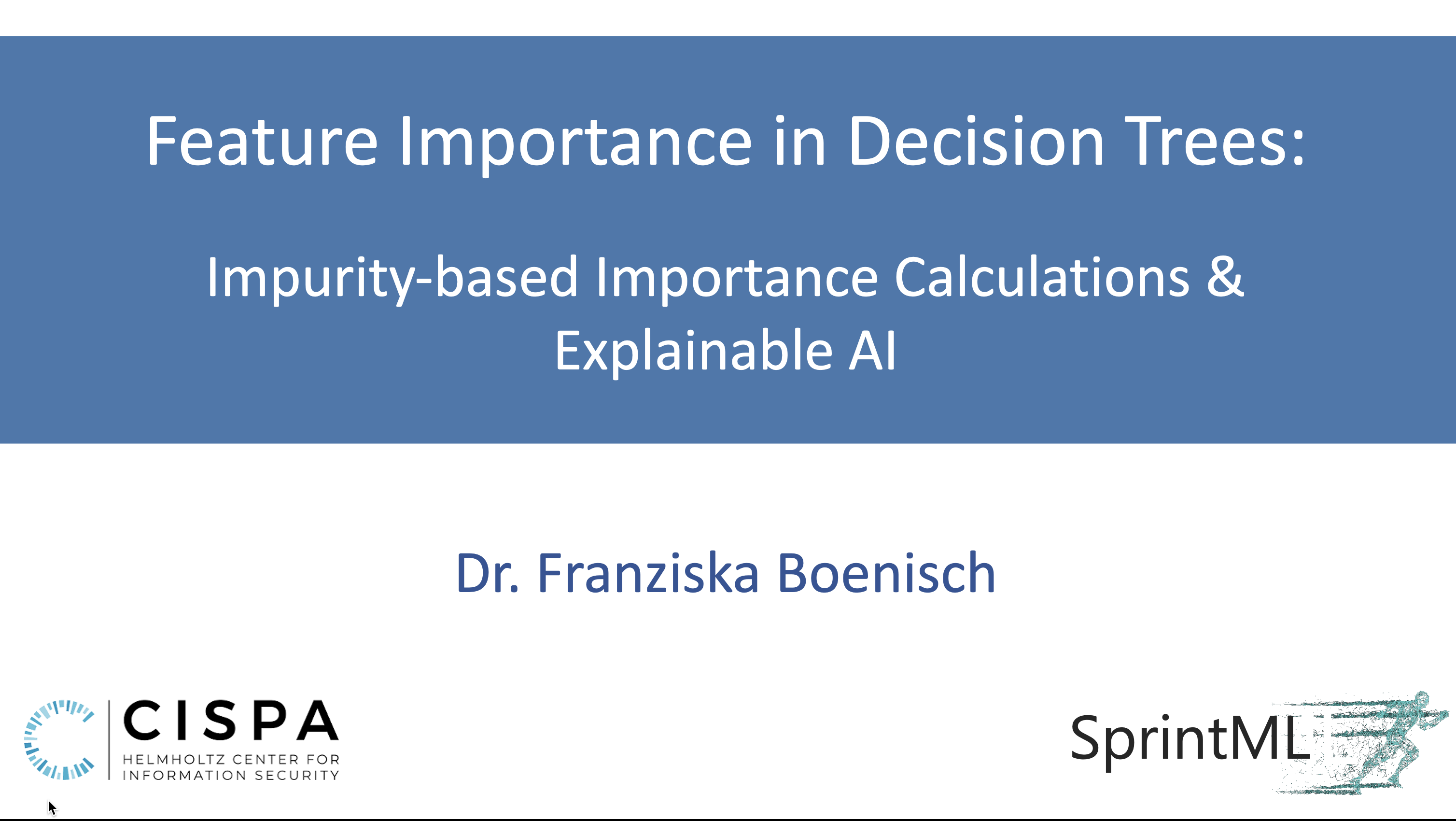 Feature Importance in Decision Trees:

Impurity-based Importance Calculations & Explainable AI

Dr. Franziska Boenisch

CISPA
HELMHOLTZ CENTER FOR INFORMATION SECURITY

SprintML